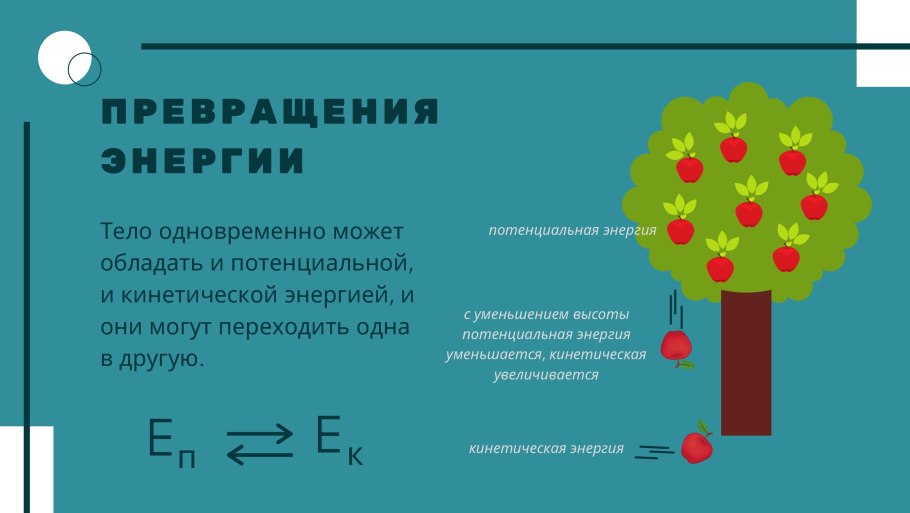 ПРЕВРАЩЕНИЯ ЭНЕРГИИ

Тело одновременно может обладать и потенциальной, и кинетической энергией, и они могут переходить одна в другую.

$E_п \rightleftarrows E_к$

потенциальная энергия

с уменьшением высоты потенциальная энергия уменьшается, кинетическая увеличивается

кинетическая энергия